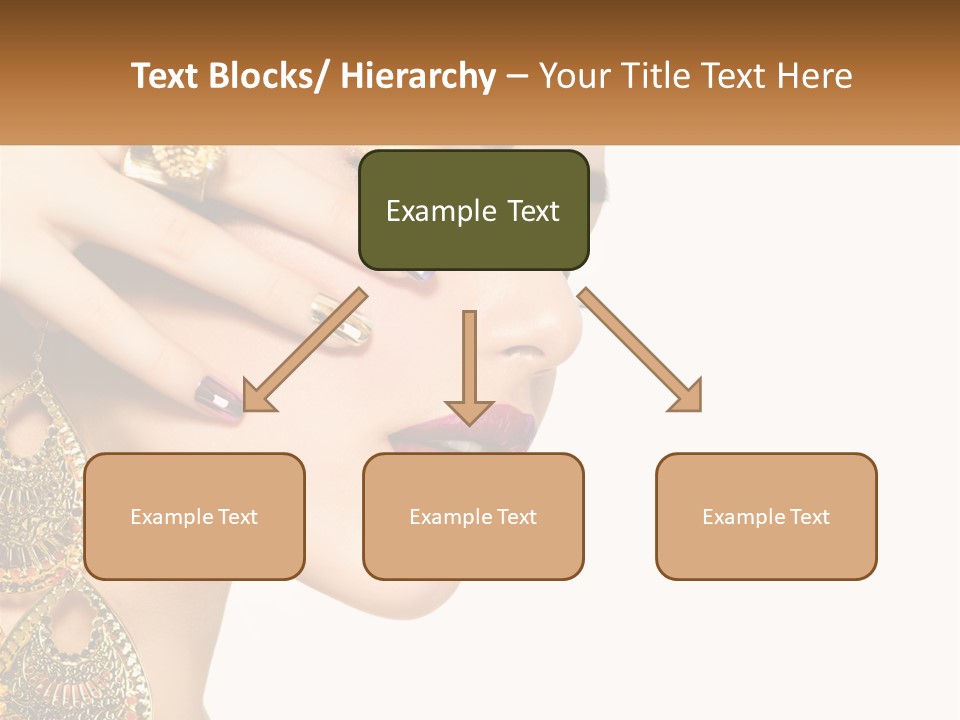 Text Blocks/ Hierarchy – Your Title Text Here

Example Text

Example Text

Example Text

Example Text